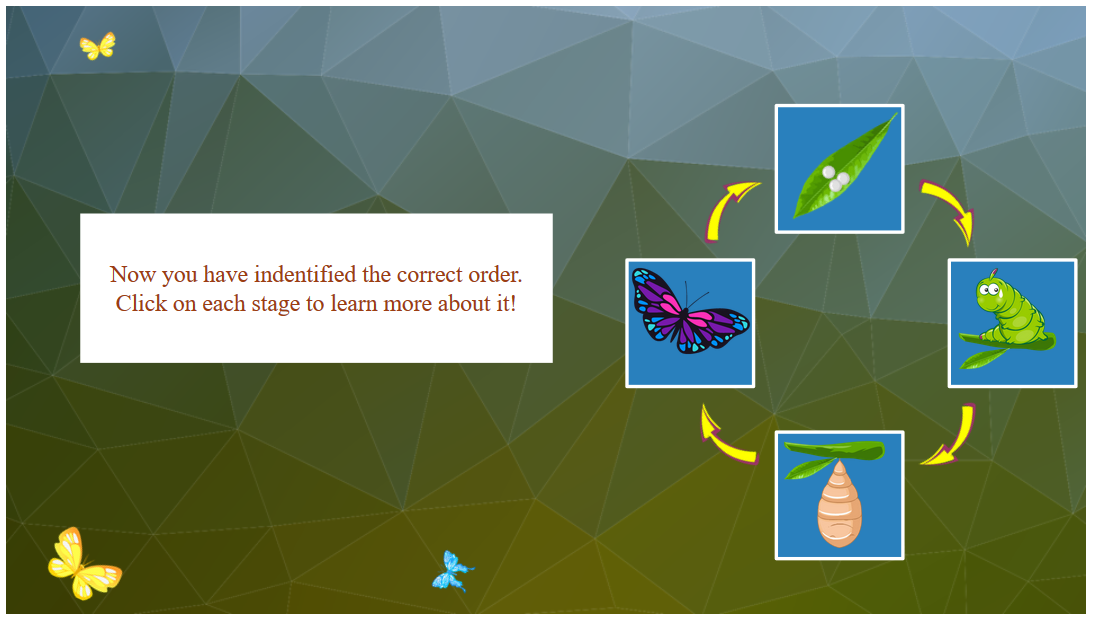 Now you have indentified the correct order. Click on each stage to learn more about it!